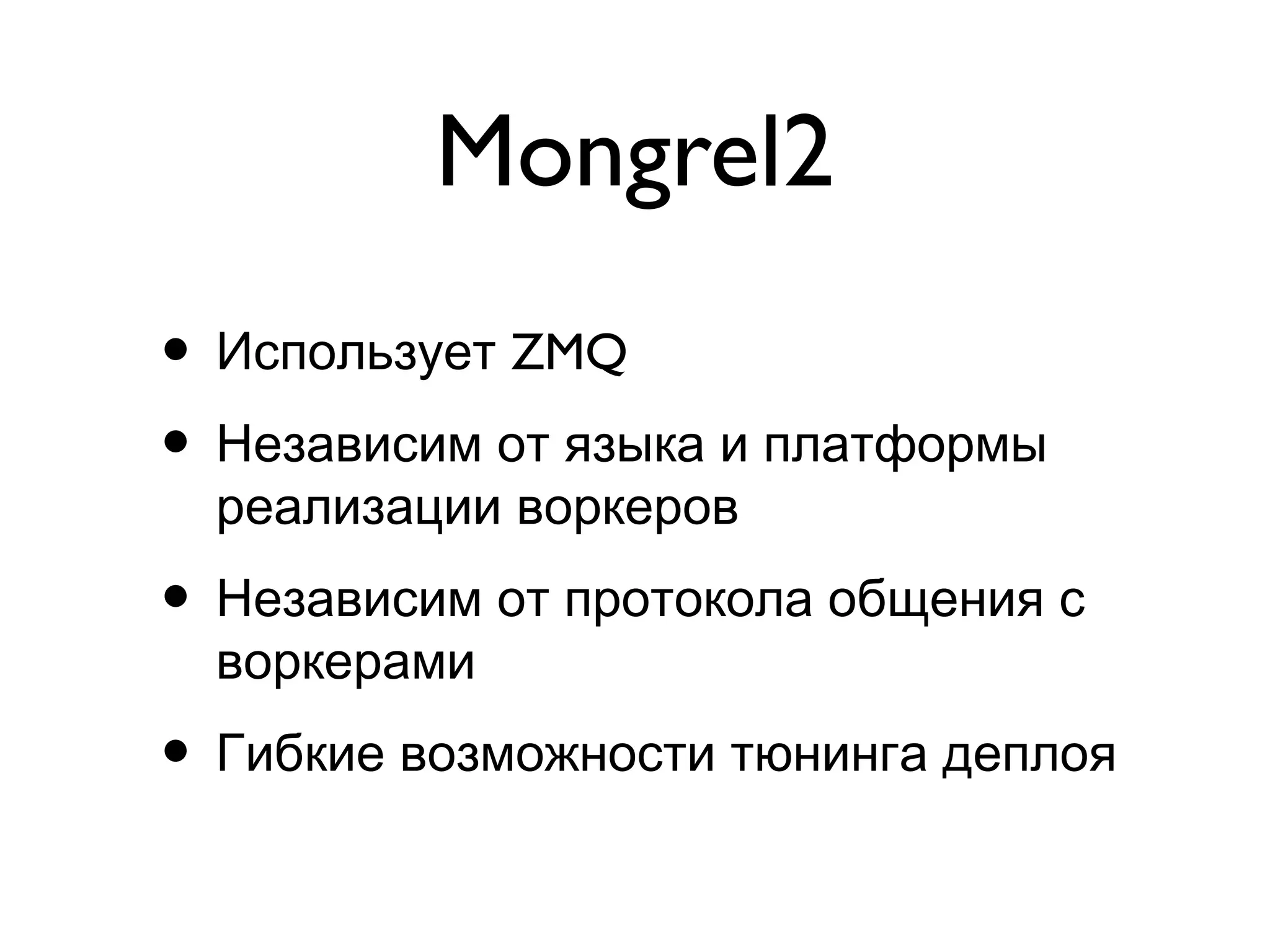 Mongrel2

• Использует ZMQ
• Независим от языка и платформы реализации воркеров
• Независим от протокола общения с воркерами
• Гибкие возможности тюнинга деплоя